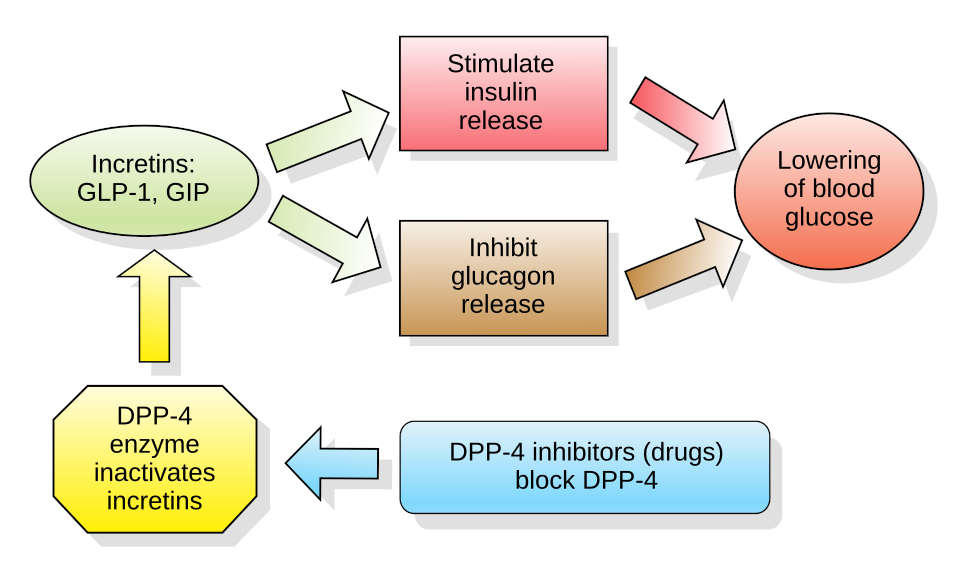 Incretins: GLP-1, GIP

Stimulate insulin release

Inhibit glucagon release

Lowering of blood glucose

DPP-4 enzyme inactivates incretins

DPP-4 inhibitors (drugs) block DPP-4